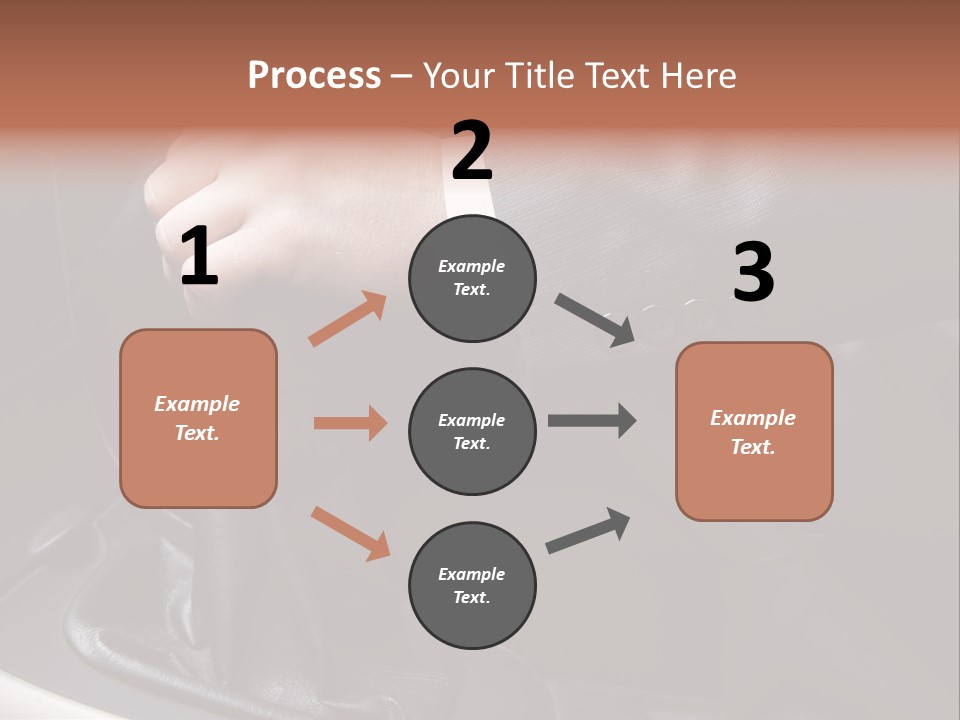 Process – Your Title Text Here

1

Example Text.

2

Example Text.

Example Text.

Example Text.

3

Example Text.